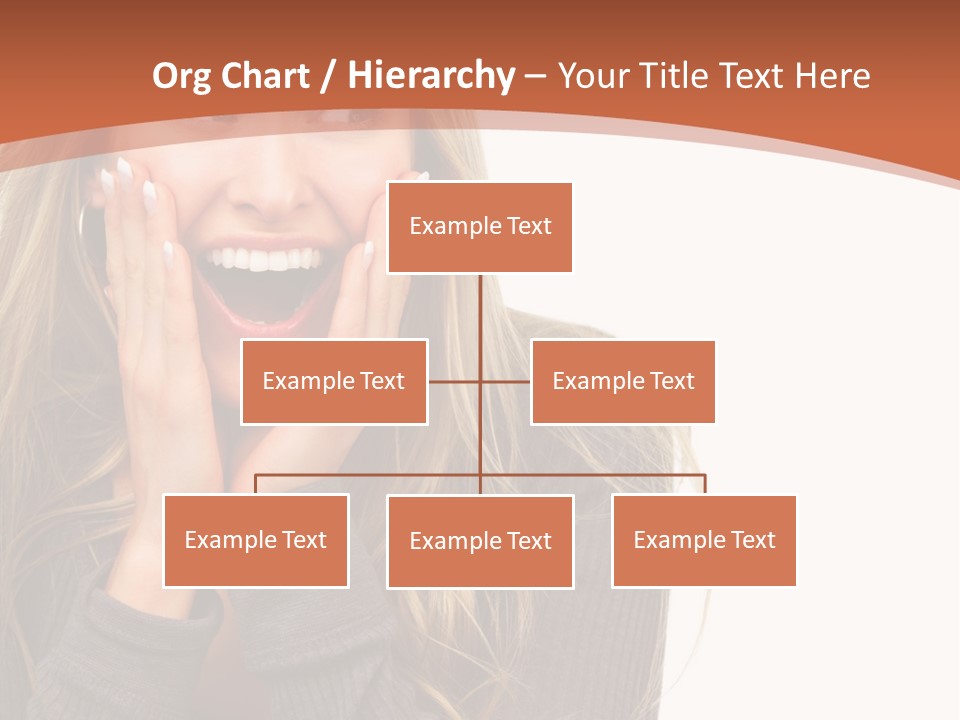 Org Chart / Hierarchy – Your Title Text Here

Example Text

Example Text

Example Text

Example Text

Example Text

Example Text